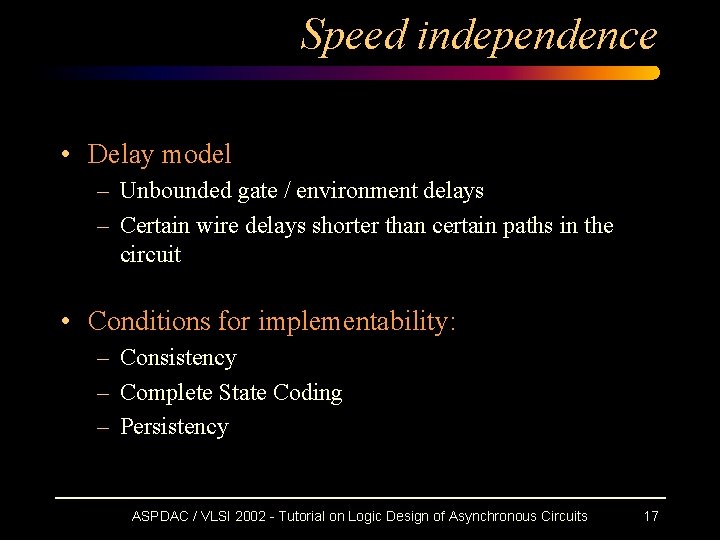 Speed independence

• Delay model
– Unbounded gate / environment delays
– Certain wire delays shorter than certain paths in the circuit

• Conditions for implementability:
– Consistency
– Complete State Coding
– Persistency

ASPDAC / VLSI 2002 - Tutorial on Logic Design of Asynchronous Circuits 17